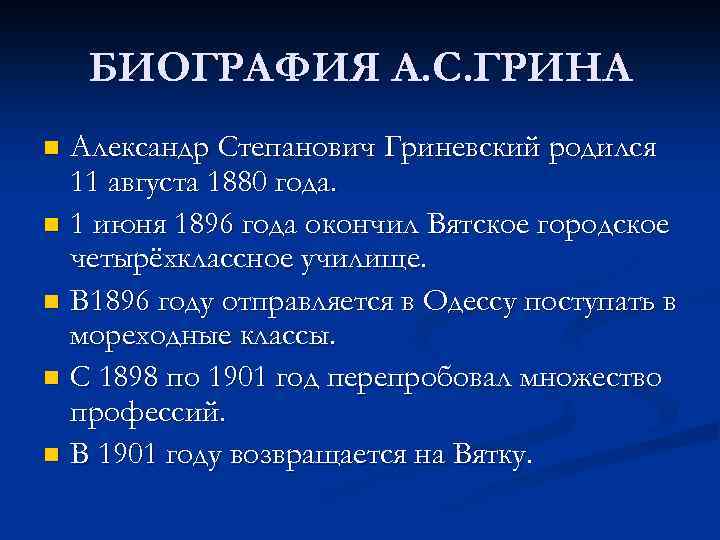 БИОГРАФИЯ А.С.ГРИНА

Александр Степанович Гриневский родился 11 августа 1880 года.

1 июня 1896 года окончил Вятское городское четырёхклассное училище.

В1896 году отправляется в Одессу поступать в мореходные классы.

С 1898 по 1901 год перепробовал множество профессий.

В 1901 году возвращается на Вятку.